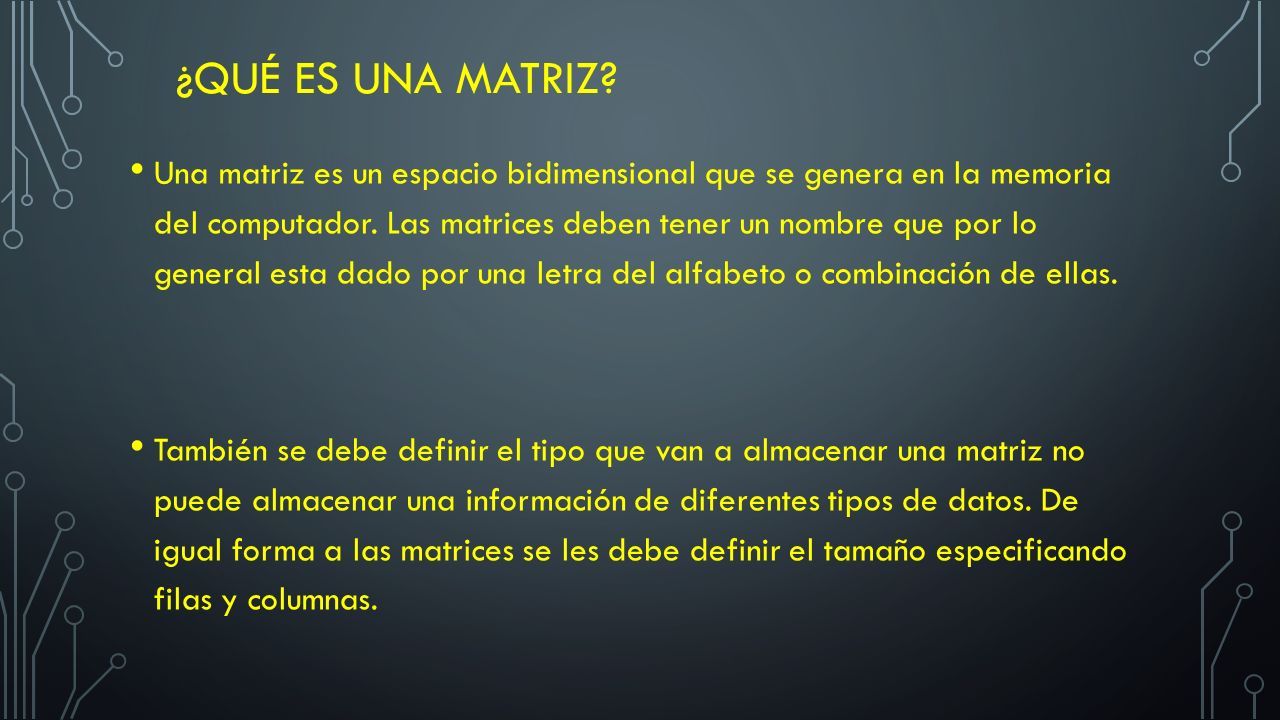 ¿QUÉ ES UNA MATRIZ?

• Una matriz es un espacio bidimensional que se genera en la memoria del computador. Las matrices deben tener un nombre que por lo general esta dado por una letra del alfabeto o combinación de ellas.

• También se debe definir el tipo que van a almacenar una matriz no puede almacenar una información de diferentes tipos de datos. De igual forma a las matrices se les debe definir el tamaño especificando filas y columnas.